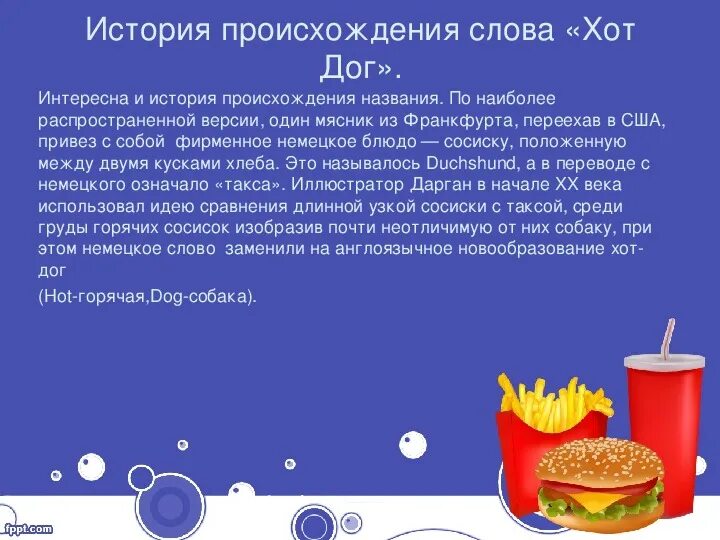 История происхождения слова «Хот Дог».

Интересна и история происхождения названия. По наиболее распространенной версии, один мясник из Франкфурта, переехав в США, привез с собой фирменное немецкое блюдо — сосиску, положенную между двумя кусками хлеба. Это называлось Duchshund, а в переводе с немецкого означало «такса». Иллюстратор Дарган в начале XX века использовал идею сравнения длинной узкой сосиски с таксой, среди груды горячих сосисок изобразив почти неотличимую от них собаку, при этом немецкое слово заменили на англоязычное новообразование хот-дог

(Hot-горячая,Dog-собака).

fppt.com